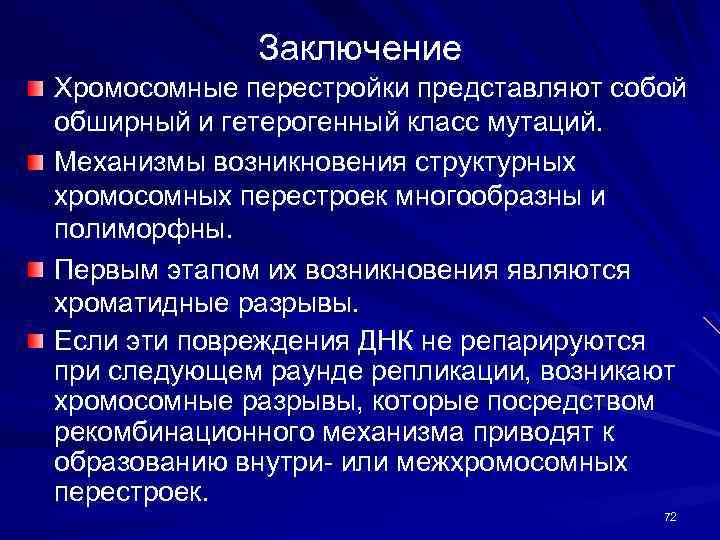 Заключение

Хромосомные перестройки представляют собой обширный и гетерогенный класс мутаций.

Механизмы возникновения структурных хромосомных перестроек многообразны и полиморфны.

Первым этапом их возникновения являются хроматидные разрывы.

Если эти повреждения ДНК не репарируются при следующем раунде репликации, возникают хромосомные разрывы, которые посредством рекомбинационного механизма приводят к образованию внутри- или межхромосомных перестроек.

72